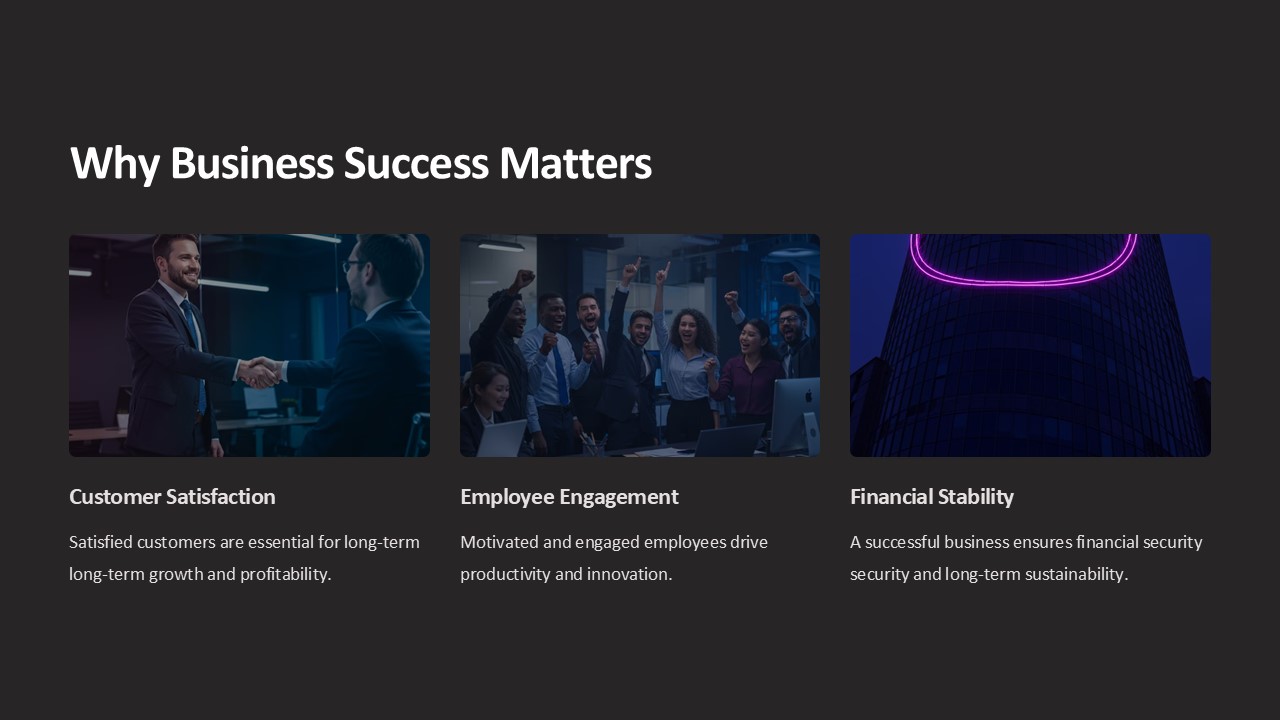 Why Business Success Matters

Customer Satisfaction

Satisfied customers are essential for long-term long-term growth and profitability.

Employee Engagement

Motivated and engaged employees drive productivity and innovation.

Financial Stability

A successful business ensures financial security security and long-term sustainability.